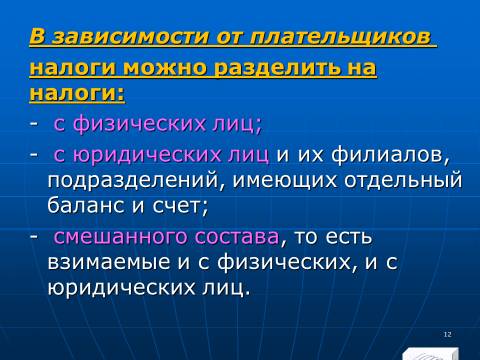 В зависимости от плательщиков налоги можно разделить на налоги:

- с физических лиц;

- с юридических лиц и их филиалов, подразделений, имеющих отдельный баланс и счет;

- смешанного состава, то есть взимаемые и с физических, и с юридических лиц.

12